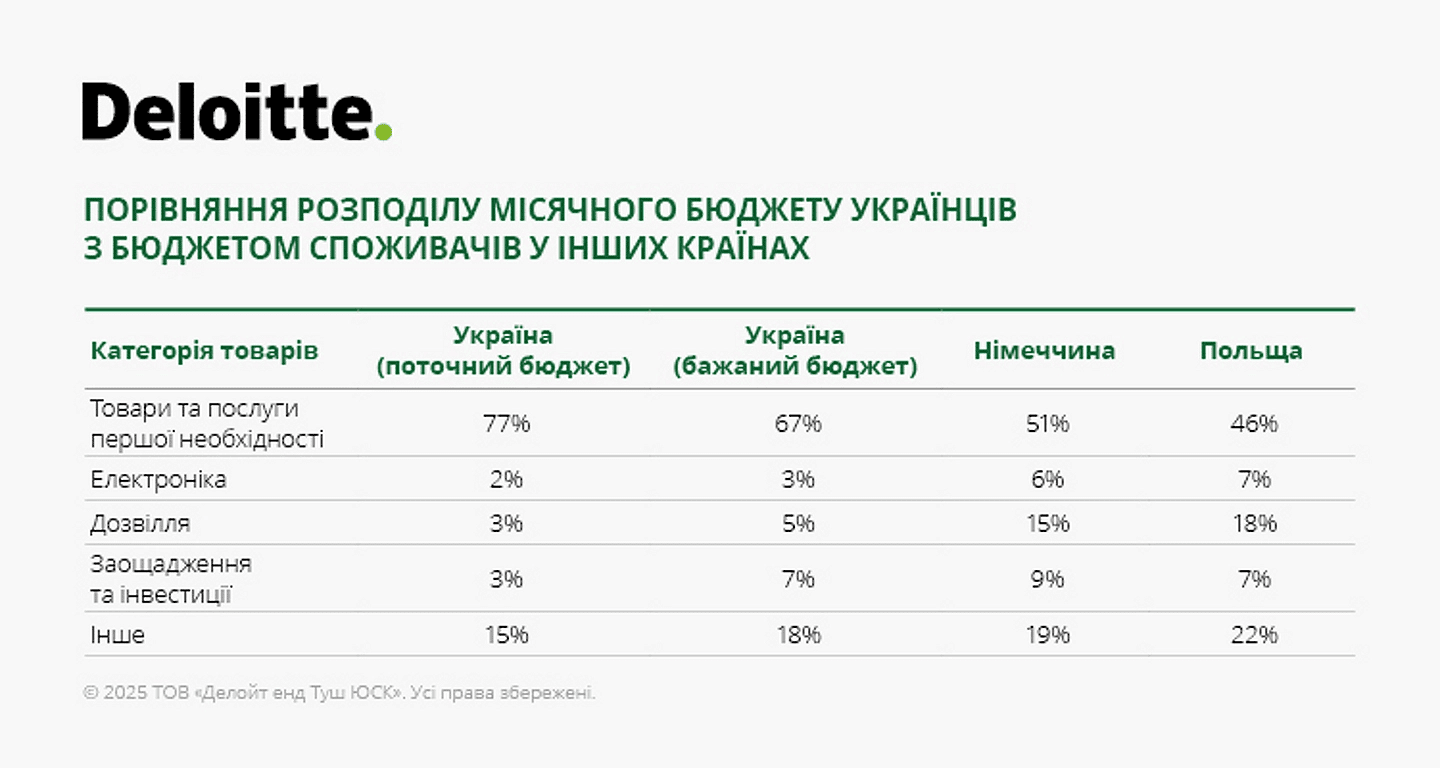 Deloitte.

ПОРІВНЯННЯ РОЗПОДІЛУ МІСЯЧНОГО БЮДЖЕТУ УКРАЇНЦІВ З БЮДЖЕТОМ СПОЖИВАЧІВ У ІНШИХ КРАЇНАХ

| Категорія товарів | Україна (поточний бюджет) | Україна (бажаний бюджет) | Німеччина | Польща |
|---|---|---|---|---|
| Товари та послуги першої необхідності | 77% | 67% | 51% | 46% |
| Електроніка | 2% | 3% | 6% | 7% |
| Дозвілля | 3% | 5% | 15% | 18% |
| Заощадження та інвестиції | 3% | 7% | 9% | 7% |
| Інше | 15% | 18% | 19% | 22% |

© 2025 ТОВ «Делойт енд Туш ЮСК». Усі права збережені.